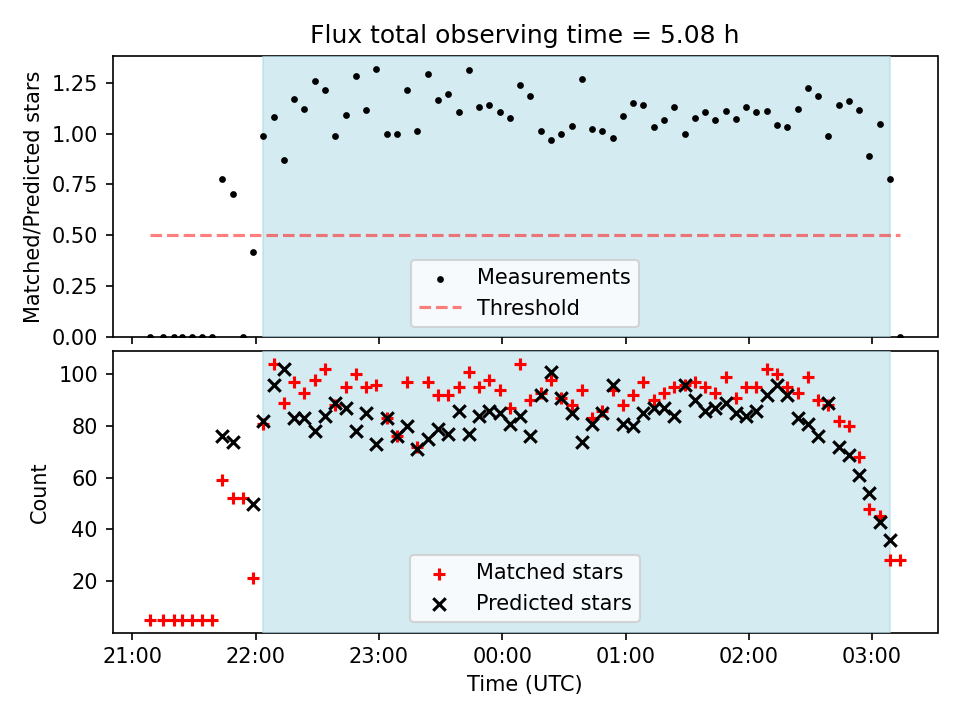 Flux total observing time = 5.08 h

Matched/Predicted stars

1.25
1.00
0.75
0.50
0.25
0.00

Measurements
Threshold

Count

100
80
60
40
20

Matched stars
Predicted stars

21:00 22:00 23:00 00:00 01:00 02:00 03:00

Time (UTC)